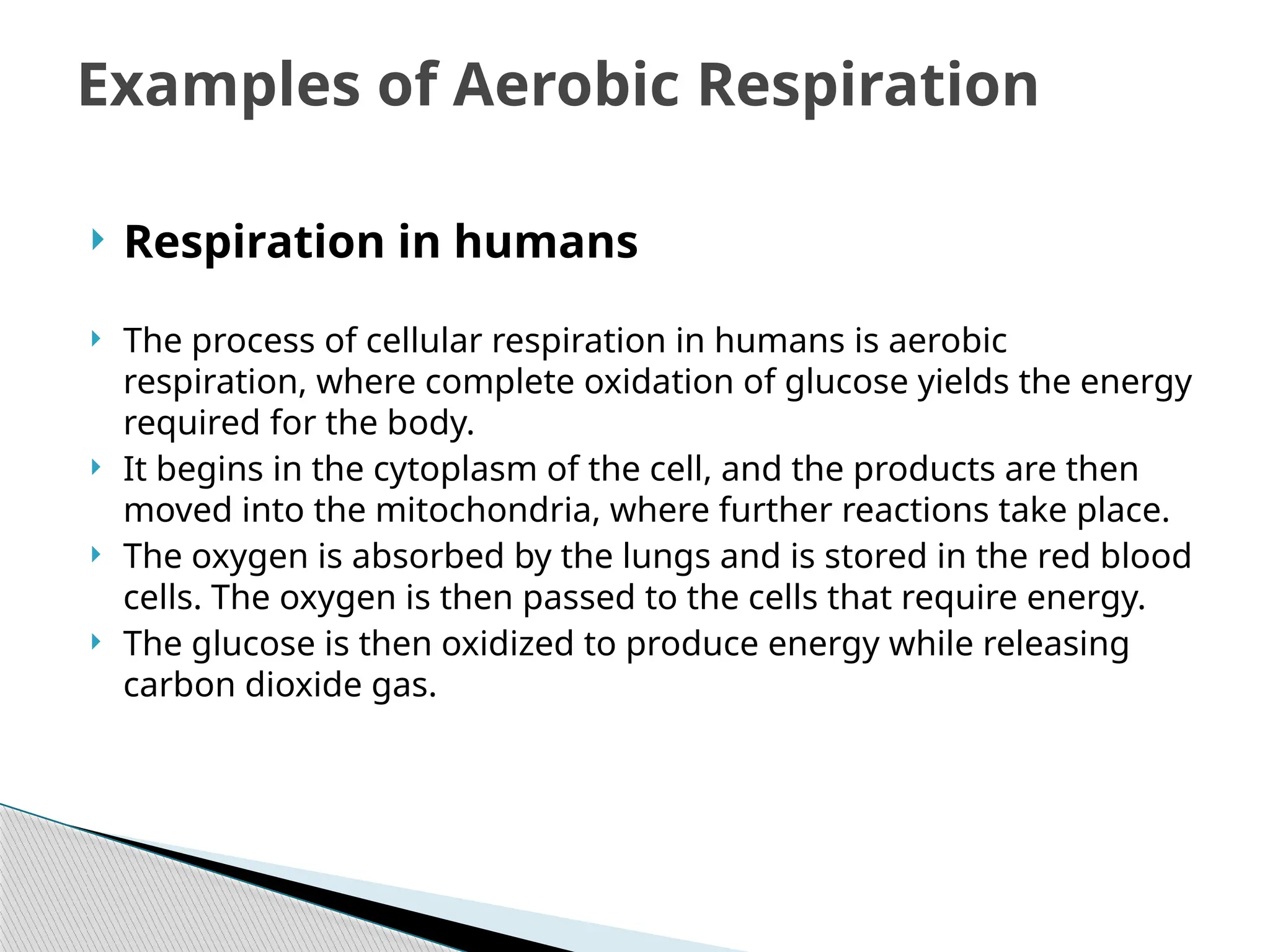 Examples of Aerobic Respiration

Respiration in humans

The process of cellular respiration in humans is aerobic respiration, where complete oxidation of glucose yields the energy required for the body.

It begins in the cytoplasm of the cell, and the products are then moved into the mitochondria, where further reactions take place.

The oxygen is absorbed by the lungs and is stored in the red blood cells. The oxygen is then passed to the cells that require energy.

The glucose is then oxidized to produce energy while releasing carbon dioxide gas.